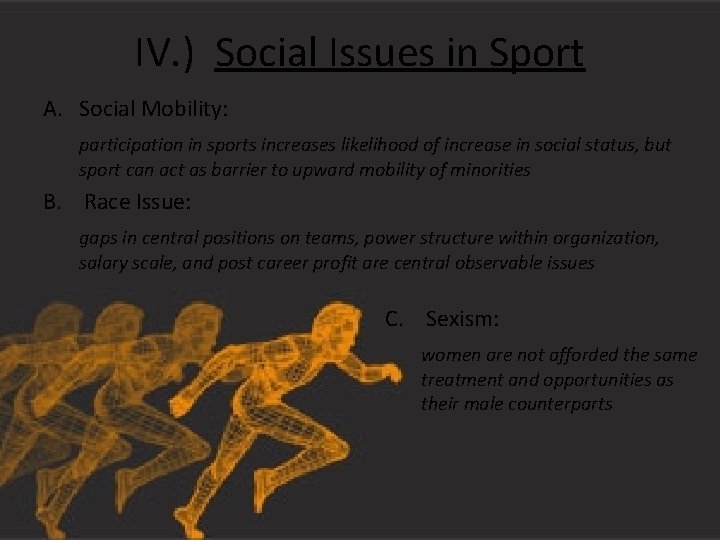 IV.) Social Issues in Sport

A. Social Mobility:

participation in sports increases likelihood of increase in social status, but sport can act as barrier to upward mobility of minorities

B. Race Issue:

gaps in central positions on teams, power structure within organization, salary scale, and post career profit are central observable issues

C. Sexism:

women are not afforded the same treatment and opportunities as their male counterparts